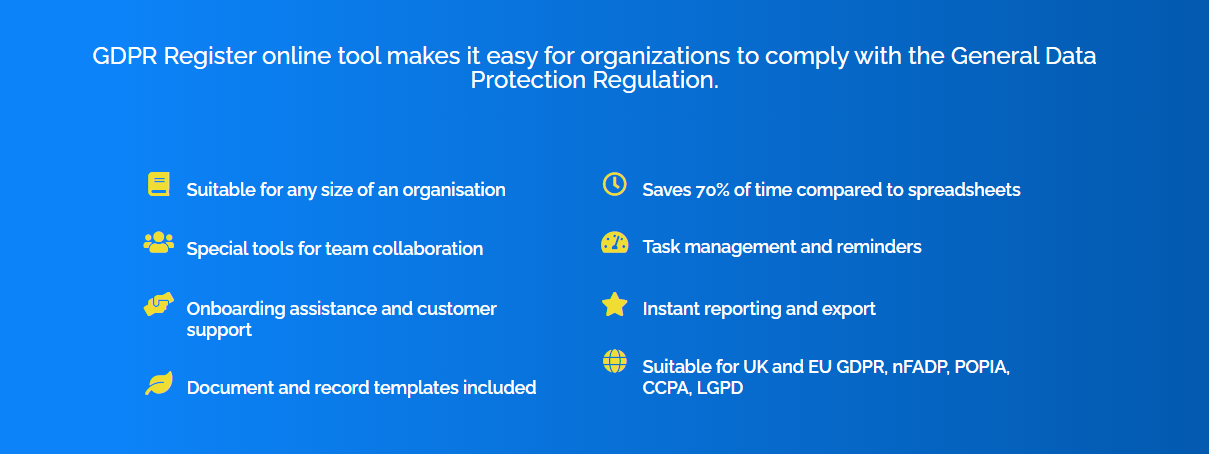 GDPR Register online tool makes it easy for organizations to comply with the General Data Protection Regulation.

Suitable for any size of an organisation

Special tools for team collaboration

Onboarding assistance and customer support

Document and record templates included

Saves 70% of time compared to spreadsheets

Task management and reminders

Instant reporting and export

Suitable for UK and EU GDPR, nFADP, POPIA, CCPA, LGPD